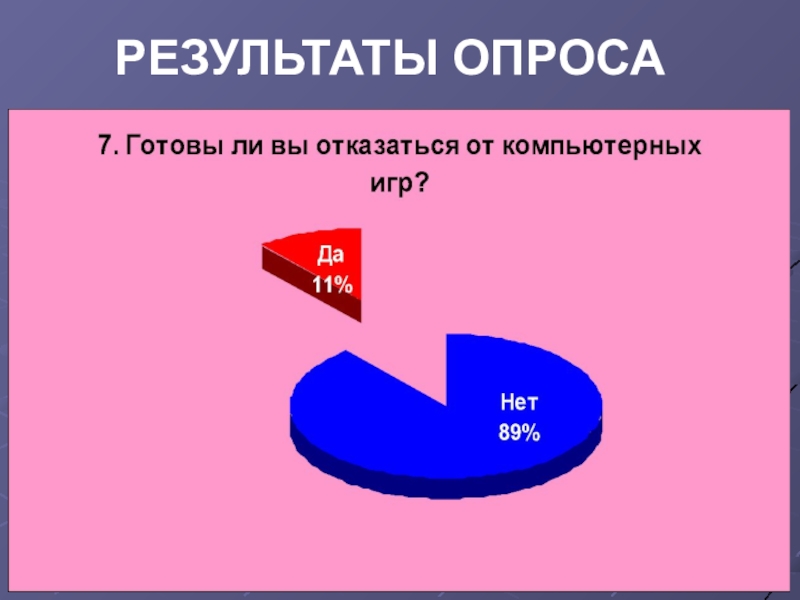 РЕЗУЛЬТАТЫ ОПРОСА

7. Готовы ли вы отказаться от компьютерных игр?

Да
11%

Нет
89%